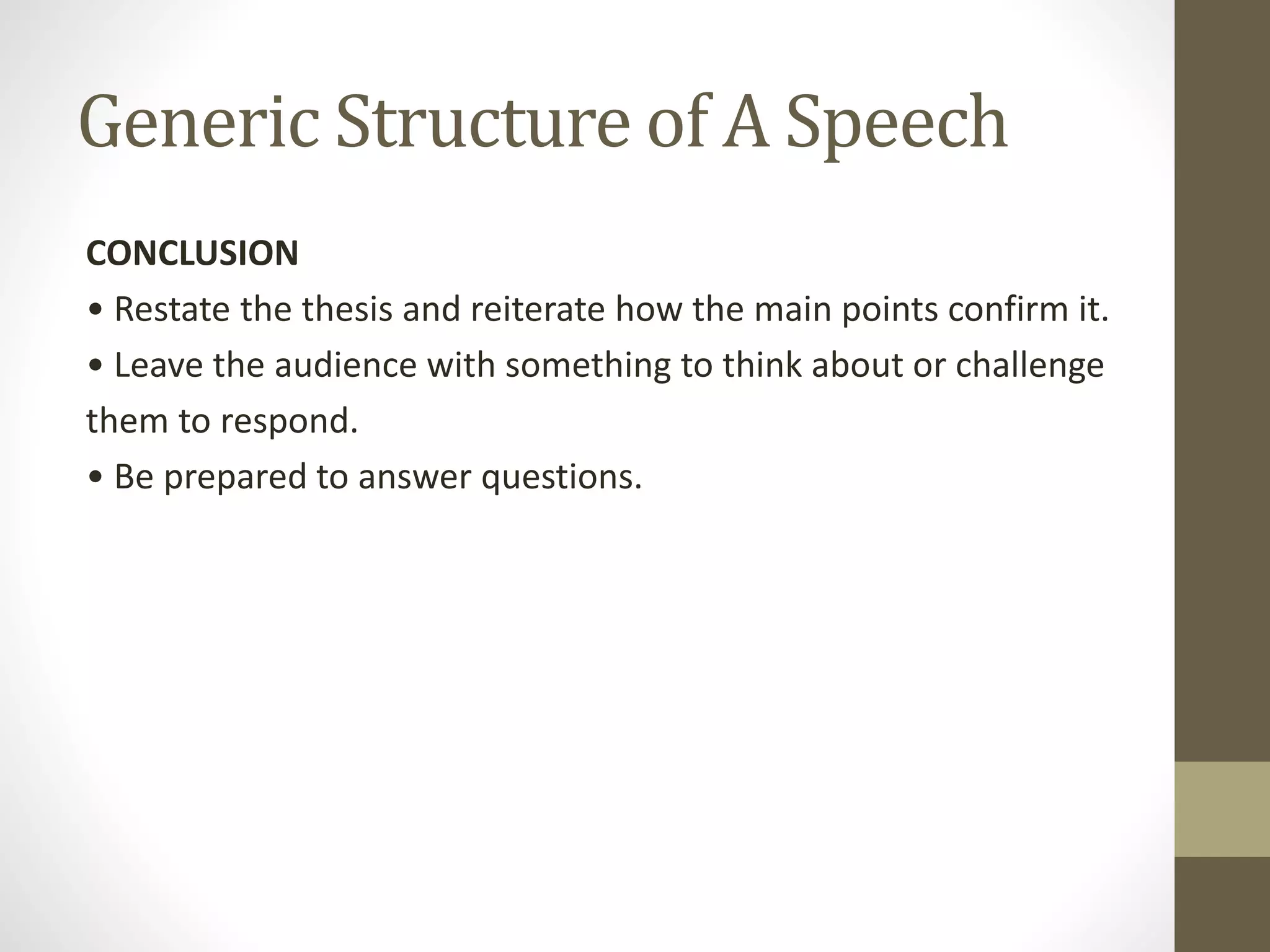 Generic Structure of A Speech

CONCLUSION

• Restate the thesis and reiterate how the main points confirm it.

• Leave the audience with something to think about or challenge them to respond.

• Be prepared to answer questions.